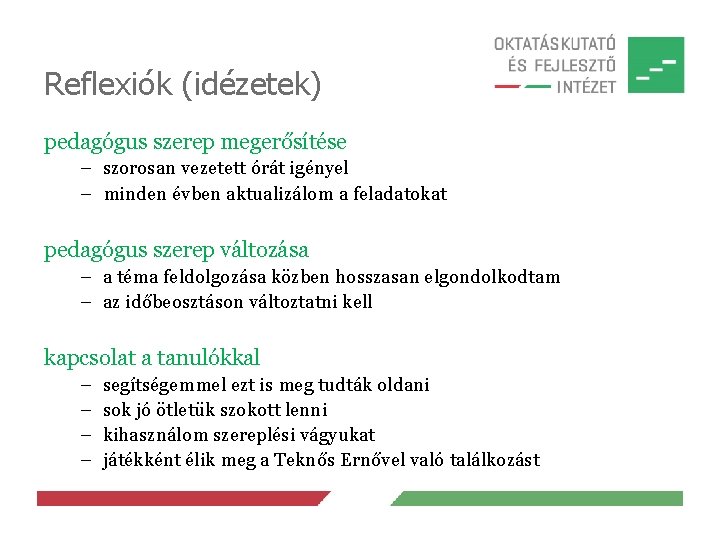 OKTATÁSKUTATÓ ÉS FEJLESZTŐ INTÉZET

Reflexiók (idézetek)

pedagógus szerep megerősítése
– szorosan vezetett órát igényel
– minden évben aktualizálom a feladatokat

pedagógus szerep változása
– a téma feldolgozása közben hosszasan elgondolkodtam
– az időbeosztáson változtatni kell

kapcsolat a tanulókkal
– segítségemmel ezt is meg tudták oldani
– sok jó ötletük szokott lenni
– kihasználom szereplési vágyukat
– játékként élik meg a Teknős Ernővel való találkozást